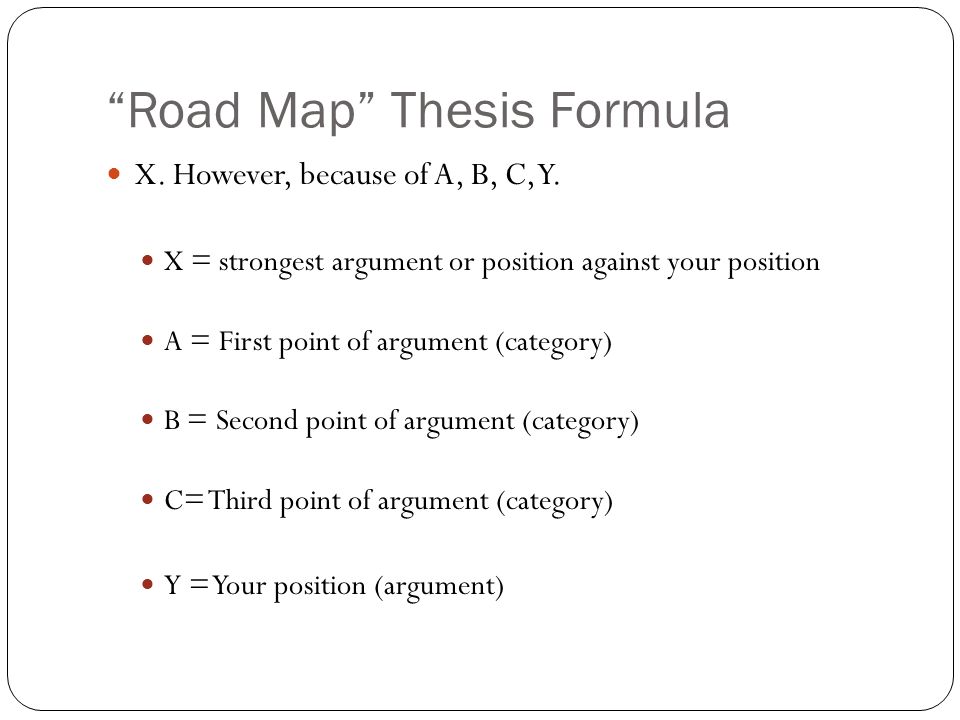 “Road Map” Thesis Formula

X. However, because of A, B, C, Y.

X = strongest argument or position against your position

A = First point of argument (category)

B = Second point of argument (category)

C=Third point of argument (category)

Y =Your position (argument)